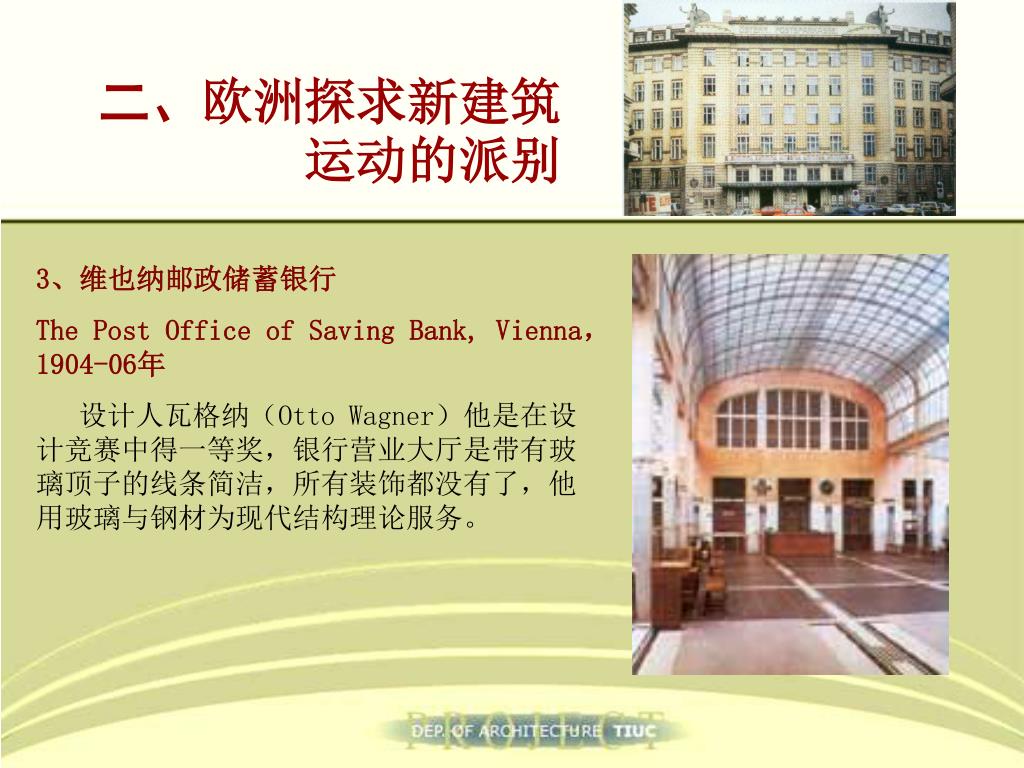 二、欧洲探求新建筑运动的派别

3、维也纳邮政储蓄银行

The Post Office of Saving Bank, Vienna, 1904-06年

设计人瓦格纳（Otto Wagner）他是在设计竞赛中得一等奖，银行营业大厅是带有玻璃顶子的线条简洁，所有装饰都没有了，他用玻璃与钢材为现代结构理论服务。

PROJECT
DEP. OF ARCHITECTURE TIUC